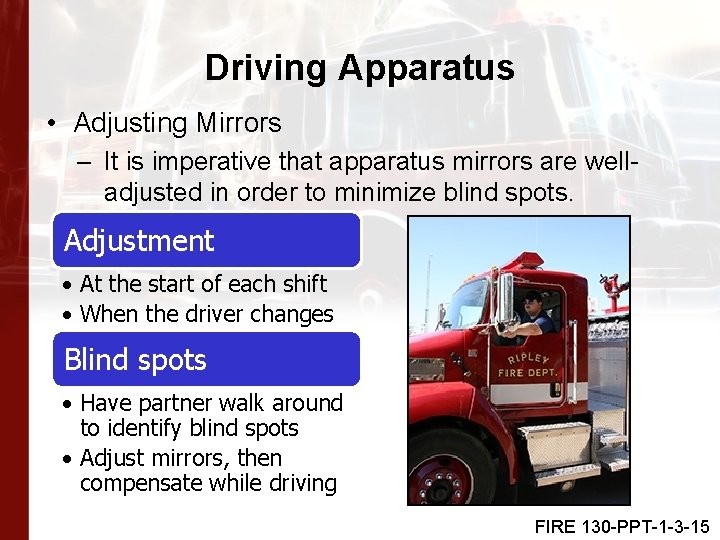 Driving Apparatus

• Adjusting Mirrors

– It is imperative that apparatus mirrors are well-adjusted in order to minimize blind spots.

Adjustment

• At the start of each shift
• When the driver changes

Blind spots

• Have partner walk around to identify blind spots
• Adjust mirrors, then compensate while driving

RIPLEY FIRE DEPT.

FIRE 130-PPT-1-3-15